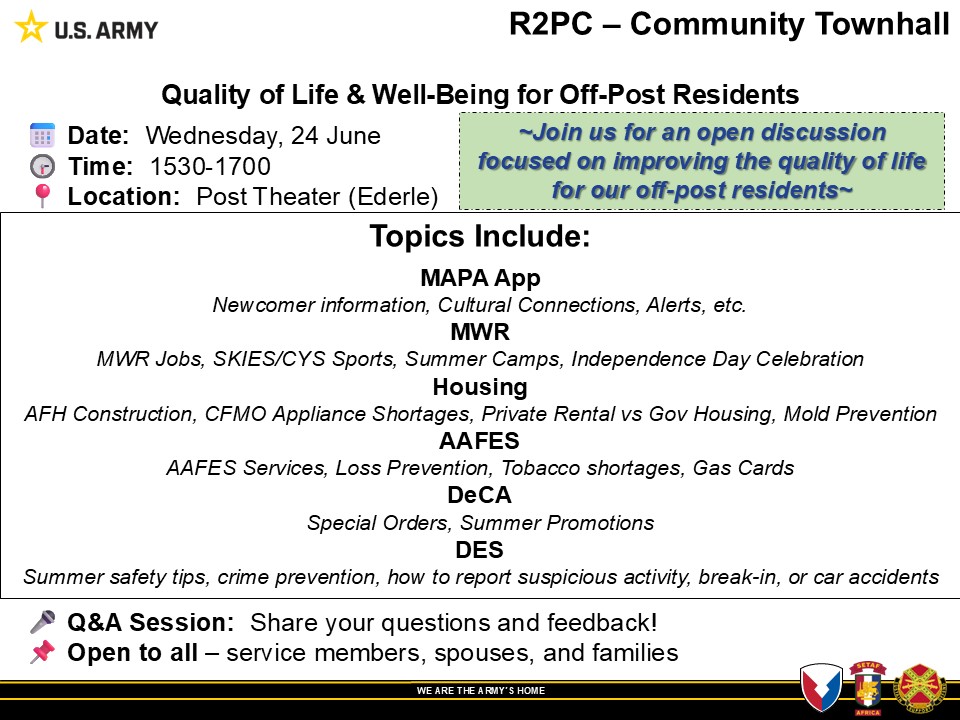 U.S. ARMY

R2PC – Community Townhall

Quality of Life & Well-Being for Off-Post Residents

Date: Wednesday, 24 June
Time: 1530-1700
Location: Post Theater (Ederle)

~Join us for an open discussion focused on improving the quality of life for our off-post residents~

Topics Include:

MAPA App
Newcomer information, Cultural Connections, Alerts, etc.

MWR
MWR Jobs, SKIES/CYS Sports, Summer Camps, Independence Day Celebration

Housing
AFH Construction, CFMO Appliance Shortages, Private Rental vs Gov Housing, Mold Prevention

AAFES
AAFES Services, Loss Prevention, Tobacco shortages, Gas Cards

DeCA
Special Orders, Summer Promotions

DES
Summer safety tips, crime prevention, how to report suspicious activity, break-in, or car accidents

Q&A Session: Share your questions and feedback!
Open to all – service members, spouses, and families

WE ARE THE ARMY'S HOME

SETAF
AFRICA